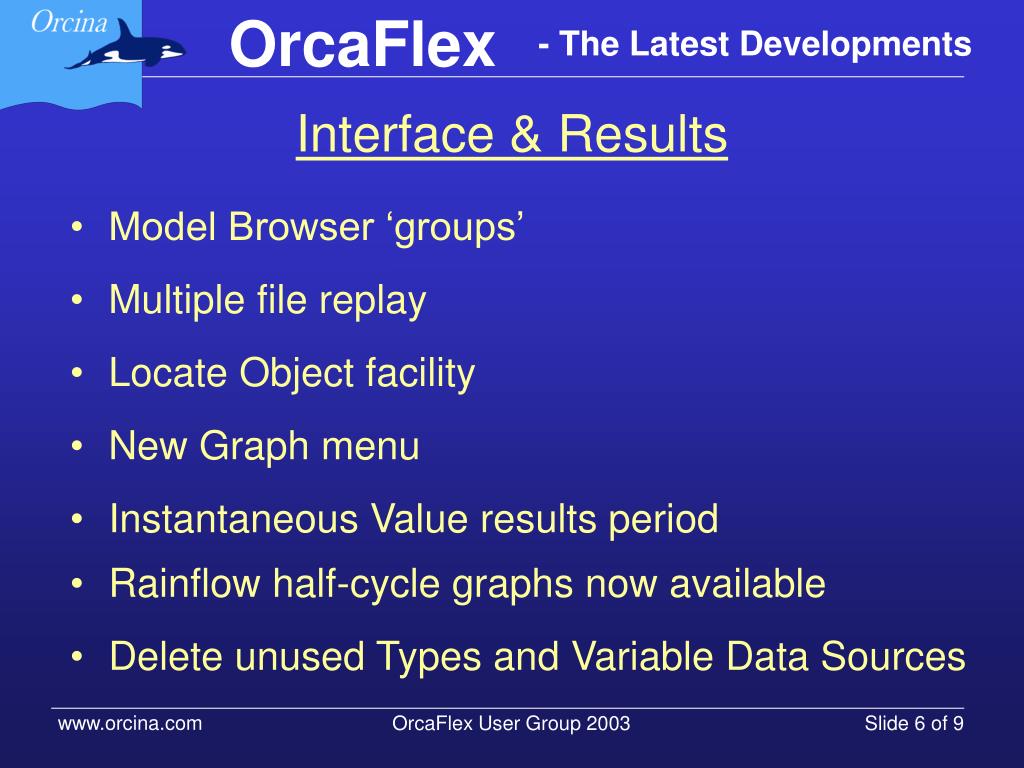 Orcina

OrcaFlex - The Latest Developments

Interface & Results

• Model Browser ‘groups’
• Multiple file replay
• Locate Object facility
• New Graph menu
• Instantaneous Value results period
• Rainflow half-cycle graphs now available
• Delete unused Types and Variable Data Sources

www.orcina.com OrcaFlex User Group 2003 Slide 6 of 9